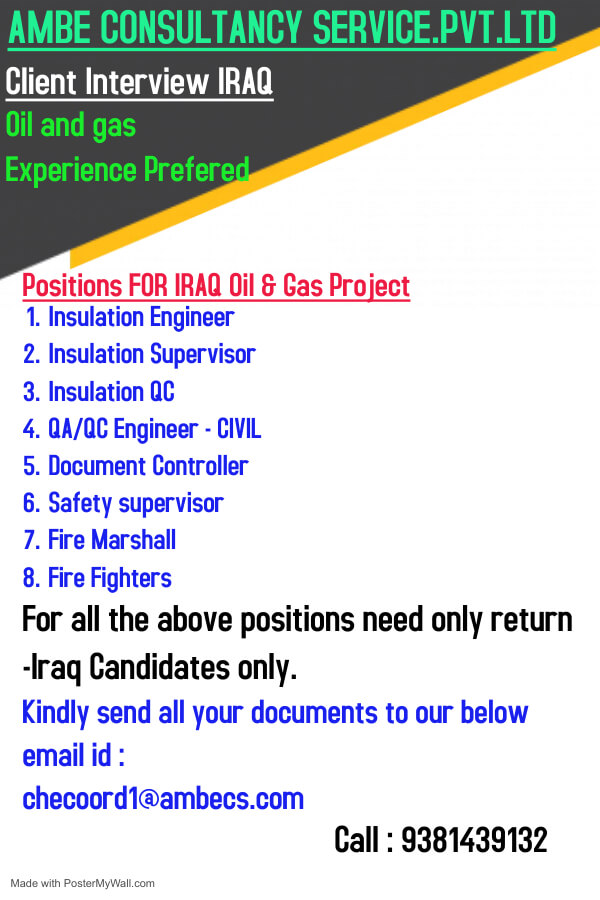 AMBE CONSULTANCY SERVICE.PVT.LTD

Client Interview IRAQ

Oil and gas

Experience Prefered

Positions FOR IRAQ Oil & Gas Project

1. Insulation Engineer
2. Insulation Supervisor
3. Insulation QC
4. QA/QC Engineer - CIVIL
5. Document Controller
6. Safety supervisor
7. Fire Marshall
8. Fire Fighters

For all the above positions need only return -Iraq Candidates only.

Kindly send all your documents to our below email id :

checoord1@ambecs.com

Call : 9381439132

Made with PosterMyWall.com